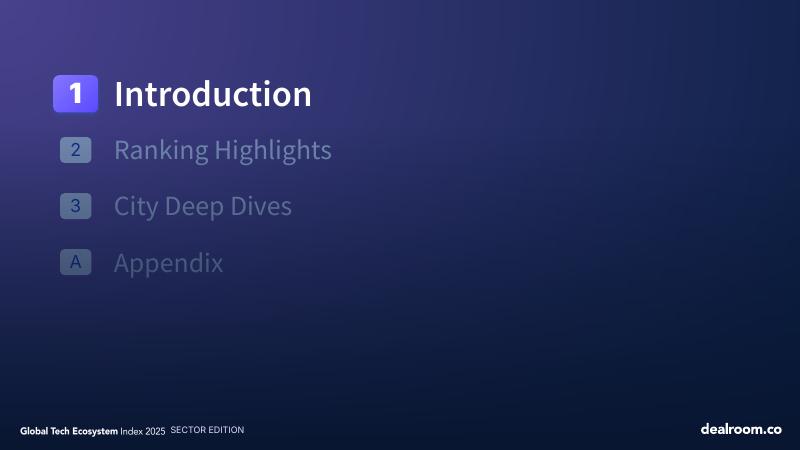 1 Introduction

2 Ranking Highlights

3 City Deep Dives

A Appendix

Global Tech Ecosystem Index 2025 SECTOR EDITION

dealroom.co